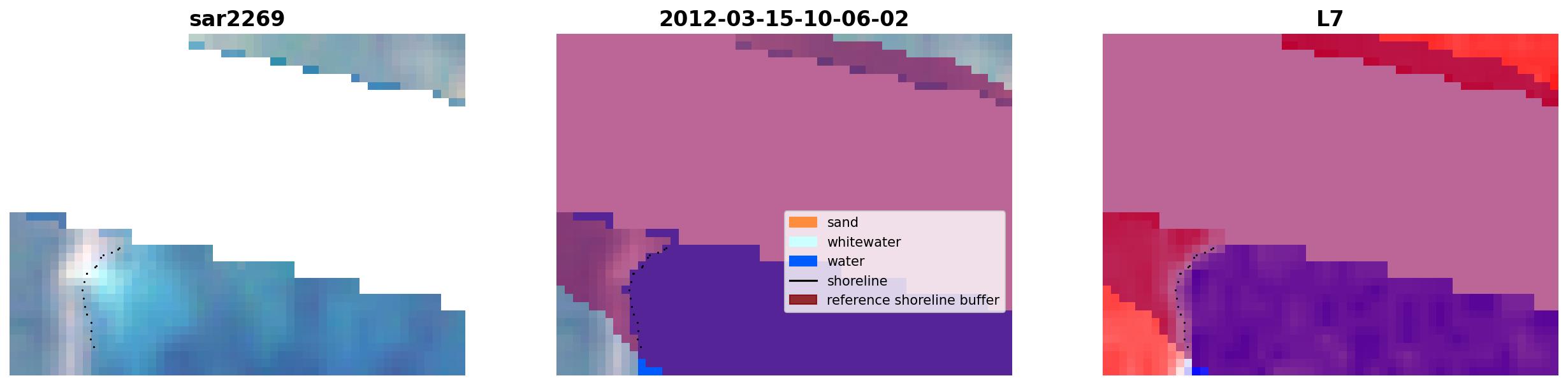 sar2269

2012-03-15-10-06-02

sand
whitewater
water
shoreline
reference shoreline buffer

L7